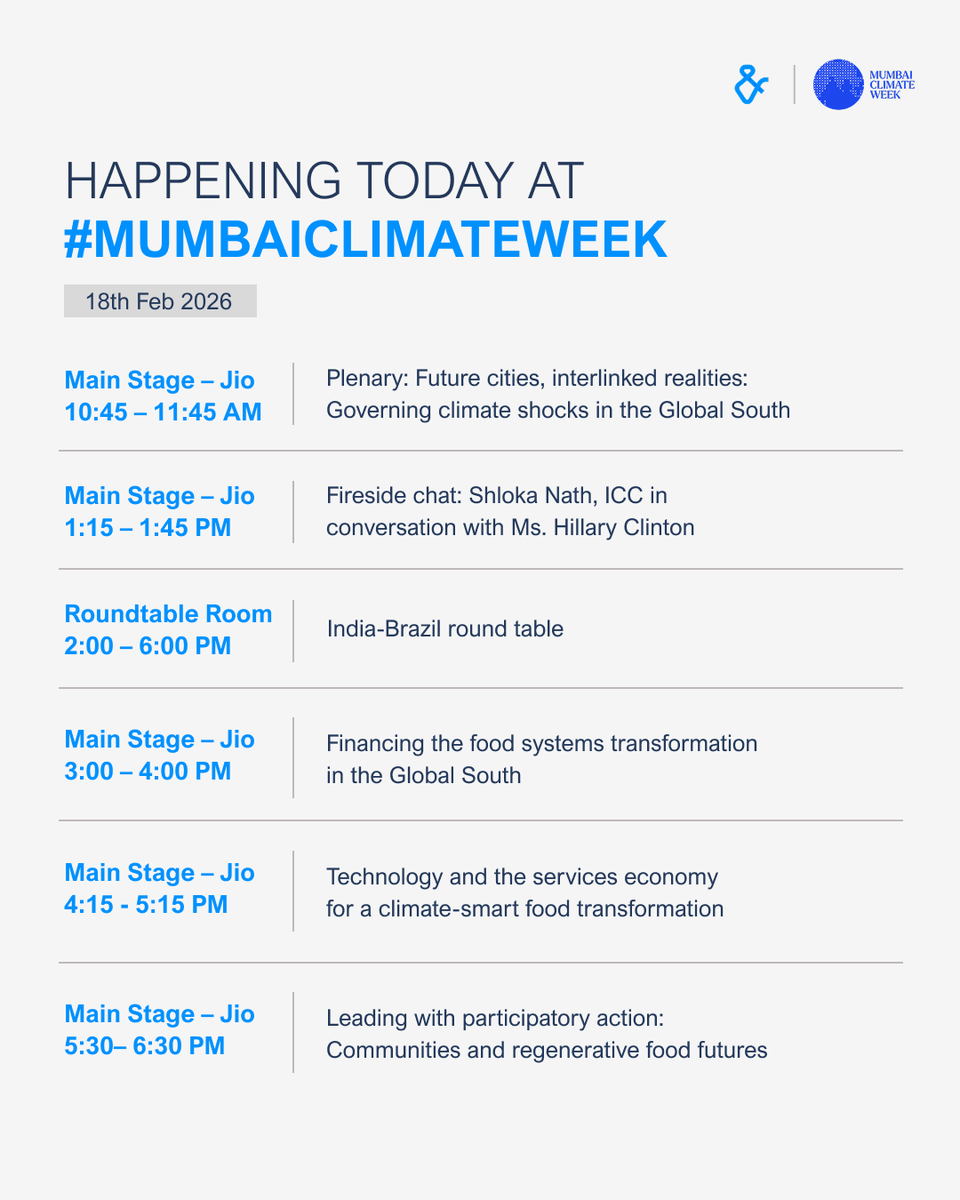 &

MUMBAI CLIMATE WEEK

HAPPENING TODAY AT
#MUMBAICLIMATEWEEK

18th Feb 2026

| | |
|---|---|
| Main Stage – Jio 10:45 – 11:45 AM | Plenary: Future cities, interlinked realities: Governing climate shocks in the Global South |
| Main Stage – Jio 1:15 – 1:45 PM | Fireside chat: Shloka Nath, ICC in conversation with Ms. Hillary Clinton |
| Roundtable Room 2:00 – 6:00 PM | India-Brazil round table |
| Main Stage – Jio 3:00 – 4:00 PM | Financing the food systems transformation in the Global South |
| Main Stage – Jio 4:15 - 5:15 PM | Technology and the services economy for a climate-smart food transformation |
| Main Stage – Jio 5:30– 6:30 PM | Leading with participatory action: Communities and regenerative food futures |